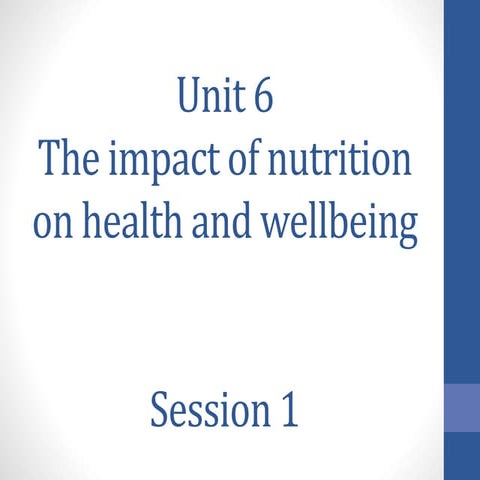 Unit 6
The impact of nutrition on health and wellbeing

Session 1